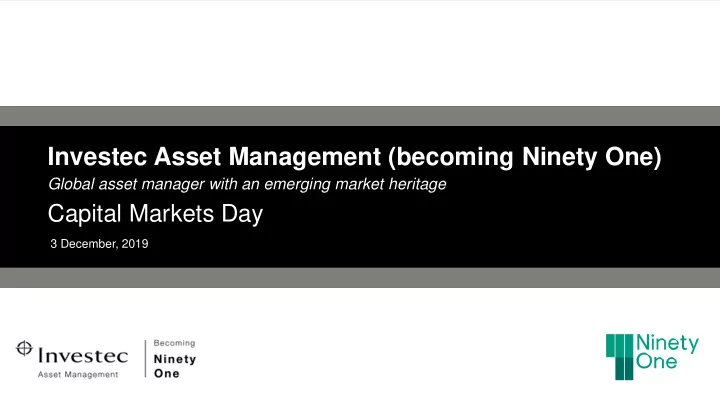 Investec Asset Management (becoming Ninety One)

Global asset manager with an emerging market heritage

Capital Markets Day

3 December, 2019

Investec
Asset Management

Becoming
Ninety
One

Ninety
One